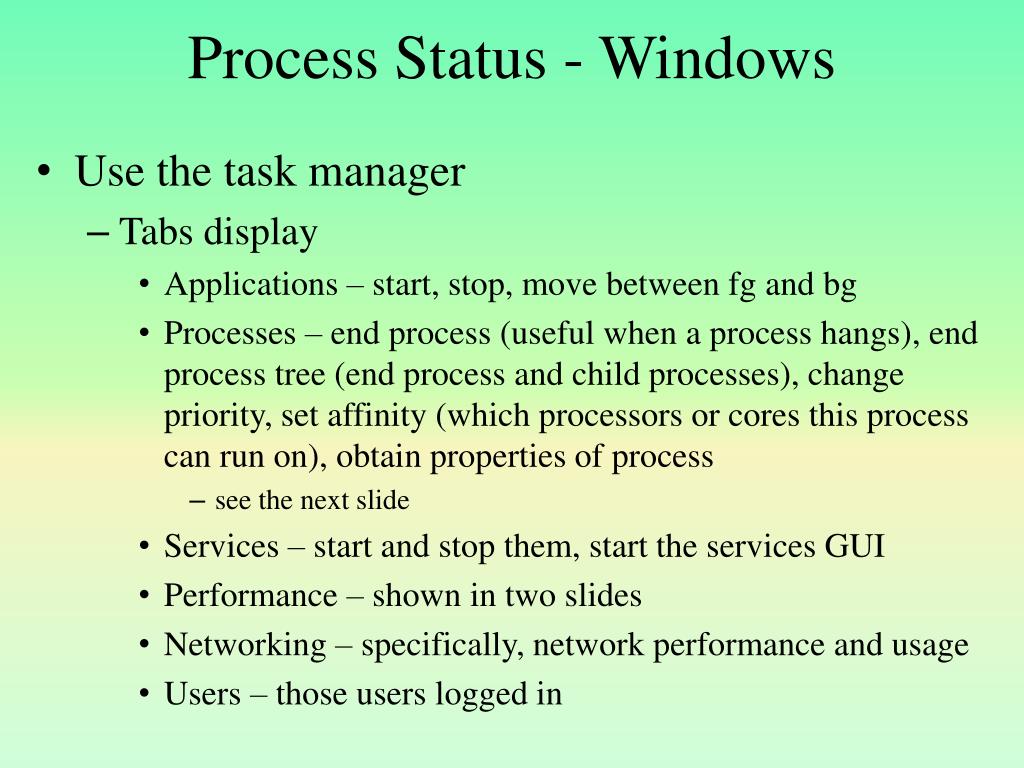 Process Status - Windows

• Use the task manager
– Tabs display
• Applications – start, stop, move between fg and bg
• Processes – end process (useful when a process hangs), end process tree (end process and child processes), change priority, set affinity (which processors or cores this process can run on), obtain properties of process
– see the next slide
• Services – start and stop them, start the services GUI
• Performance – shown in two slides
• Networking – specifically, network performance and usage
• Users – those users logged in